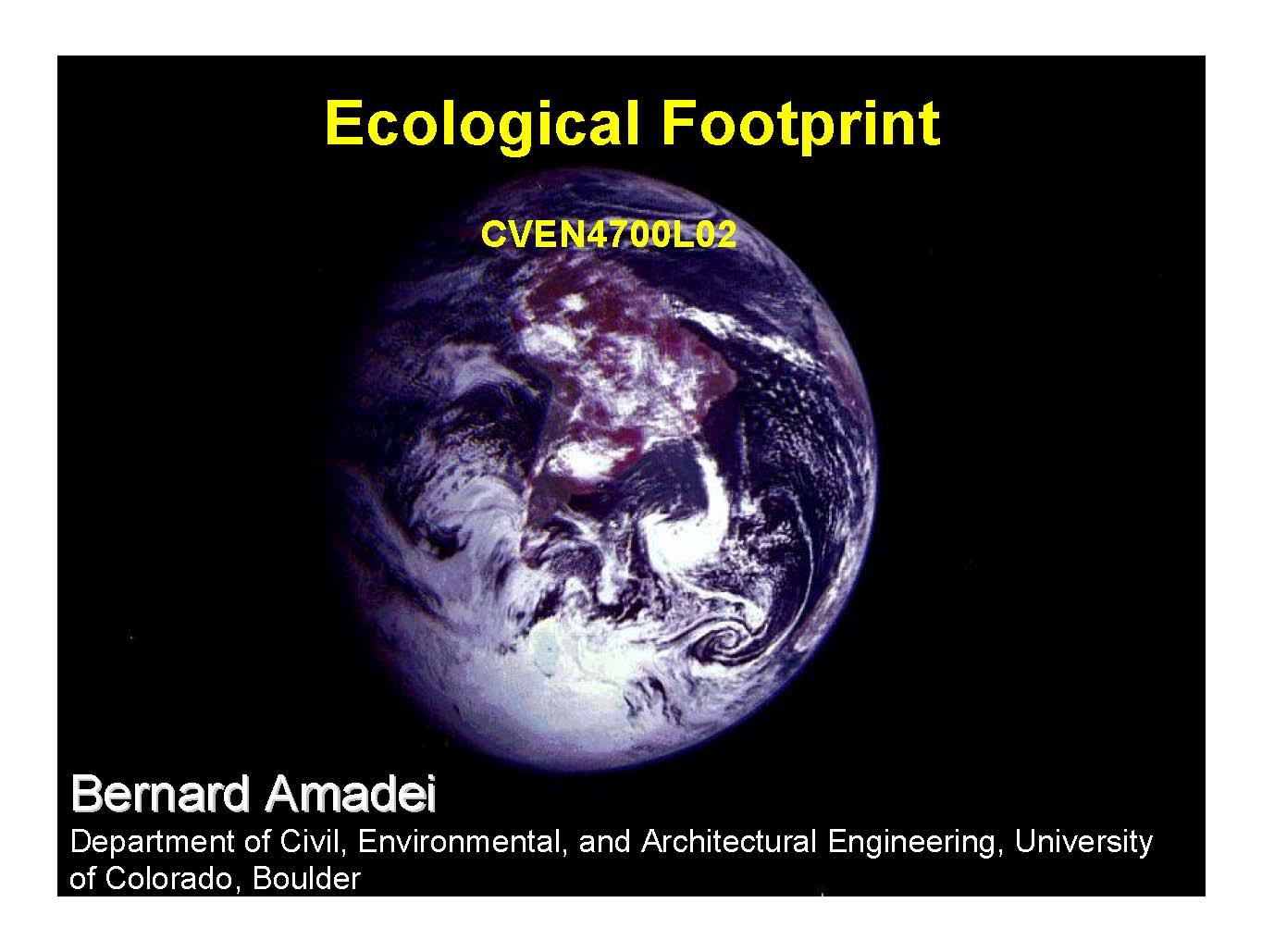 Ecological Footprint

CVEN4700L02

Bernard Amadei

Department of Civil, Environmental, and Architectural Engineering, University of Colorado, Boulder